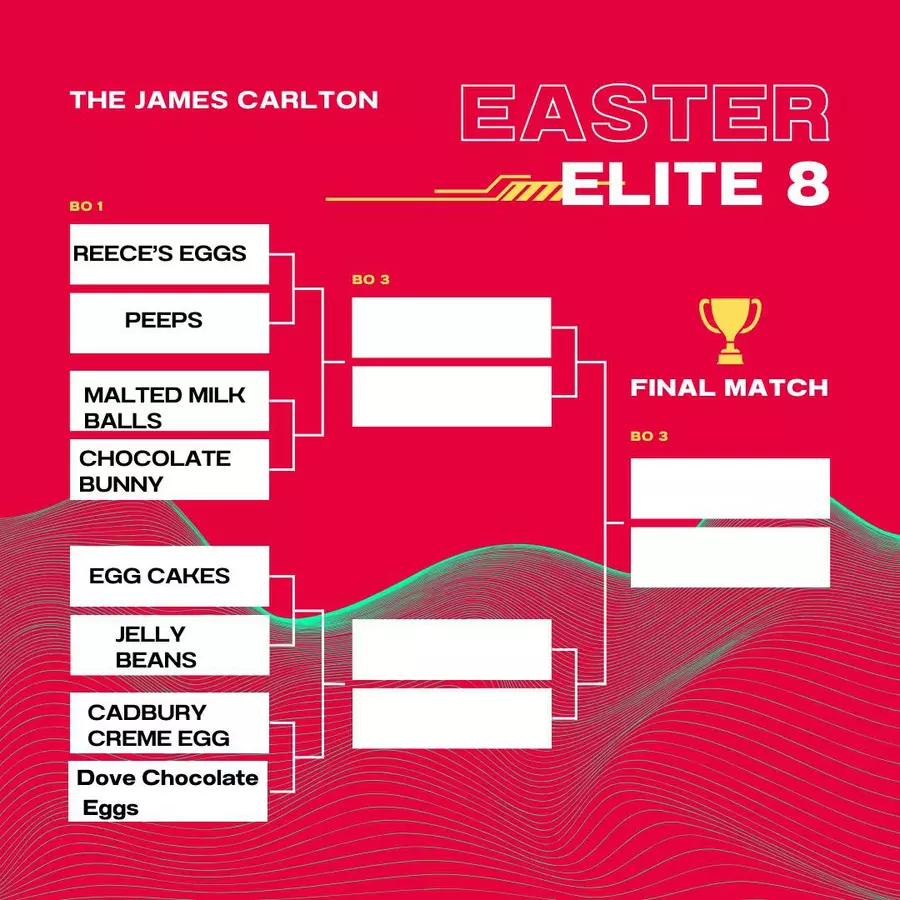 THE JAMES CARLTON

EASTER
ELITE 8

BO 1

REECE'S EGGS

PEEPS

MALTED MILK BALLS

CHOCOLATE BUNNY

EGG CAKES

JELLY BEANS

CADBURY CREME EGG

Dove Chocolate Eggs

BO 3

FINAL MATCH

BO 3